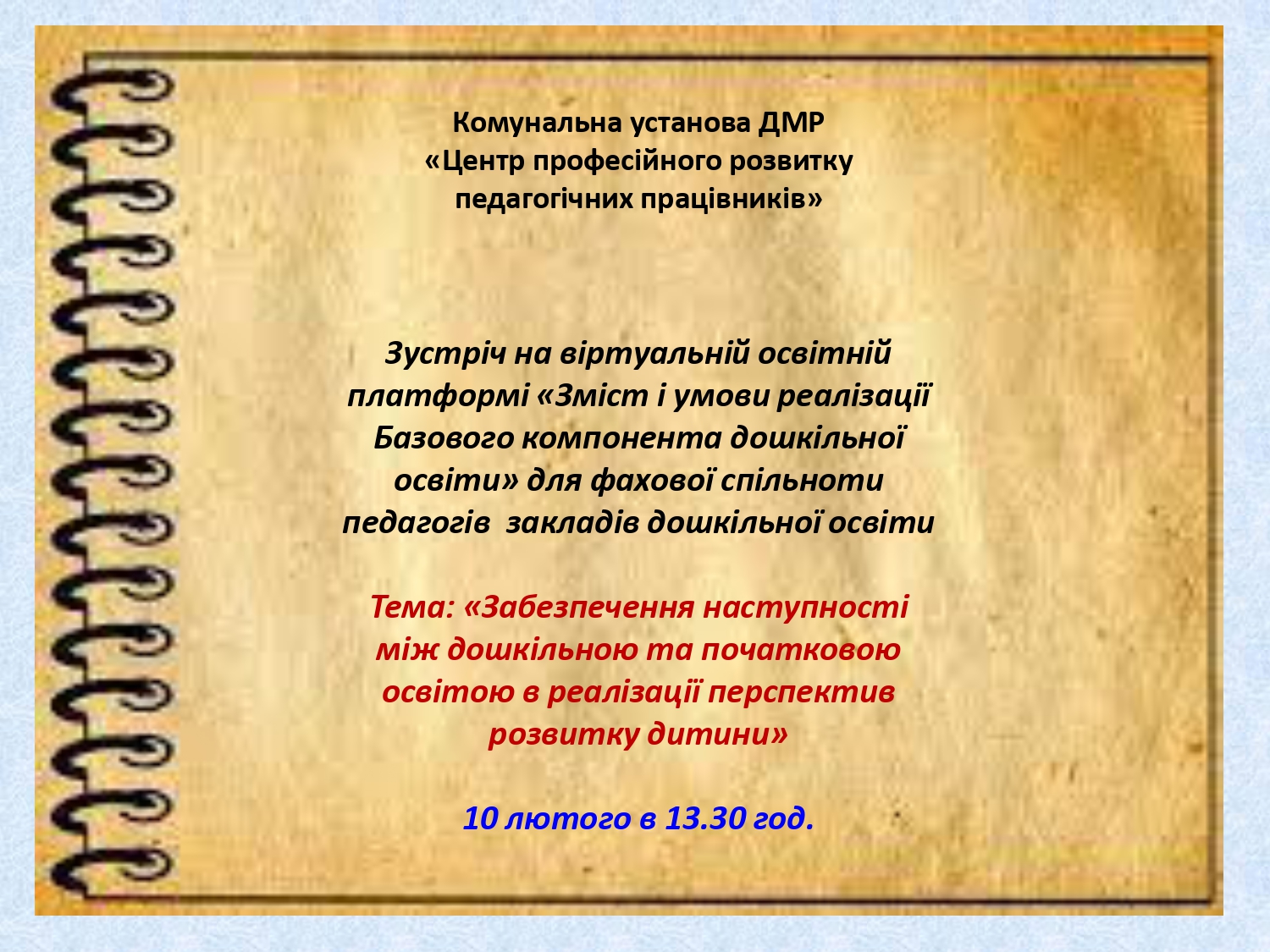 Комунальна установа ДМР
«Центр професійного розвитку педагогічних працівників»

Зустріч на віртуальній освітній платформі «Зміст і умови реалізації Базового компонента дошкільної освіти» для фахової спільноти педагогів закладів дошкільної освіти

Тема: «Забезпечення наступності між дошкільною та початковою освітою в реалізації перспектив розвитку дитини»

10 лютого в 13.30 год.